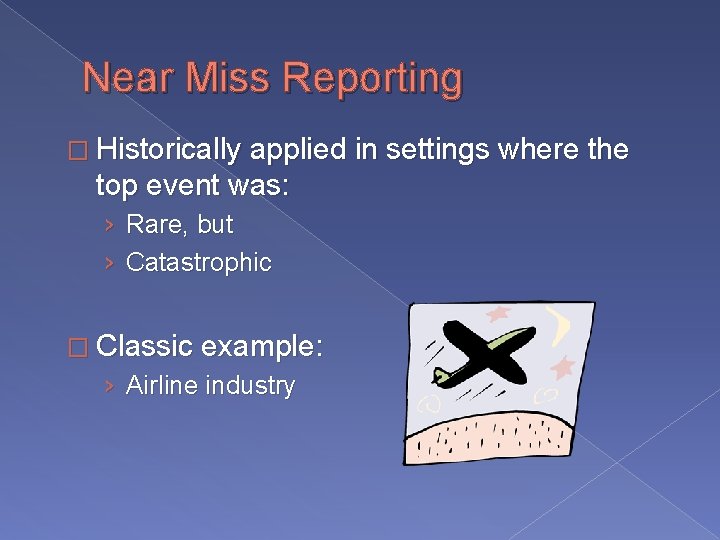 Near Miss Reporting

□ Historically applied in settings where the top event was:

› Rare, but

› Catastrophic

□ Classic example:

› Airline industry